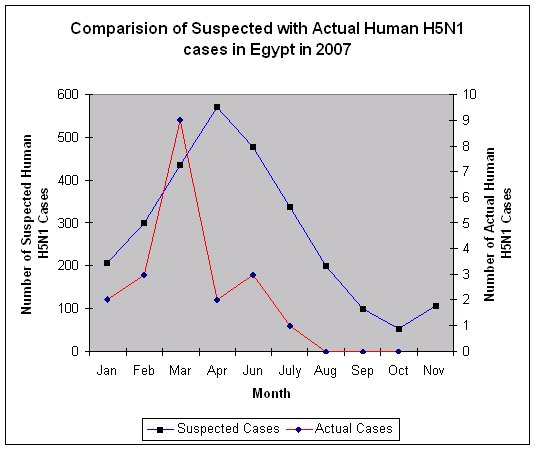 Comparision of Suspected with Actual Human H5N1 cases in Egypt in 2007

Number of Suspected Human H5N1 Cases

600
500
400
300
200
100
0

Number of Actual Human H5N1 Cases

10
9
8
7
6
5
4
3
2
1
0

Jan Feb Mar Apr Jun July Aug Sep Oct Nov

Month

Suspected Cases Actual Cases